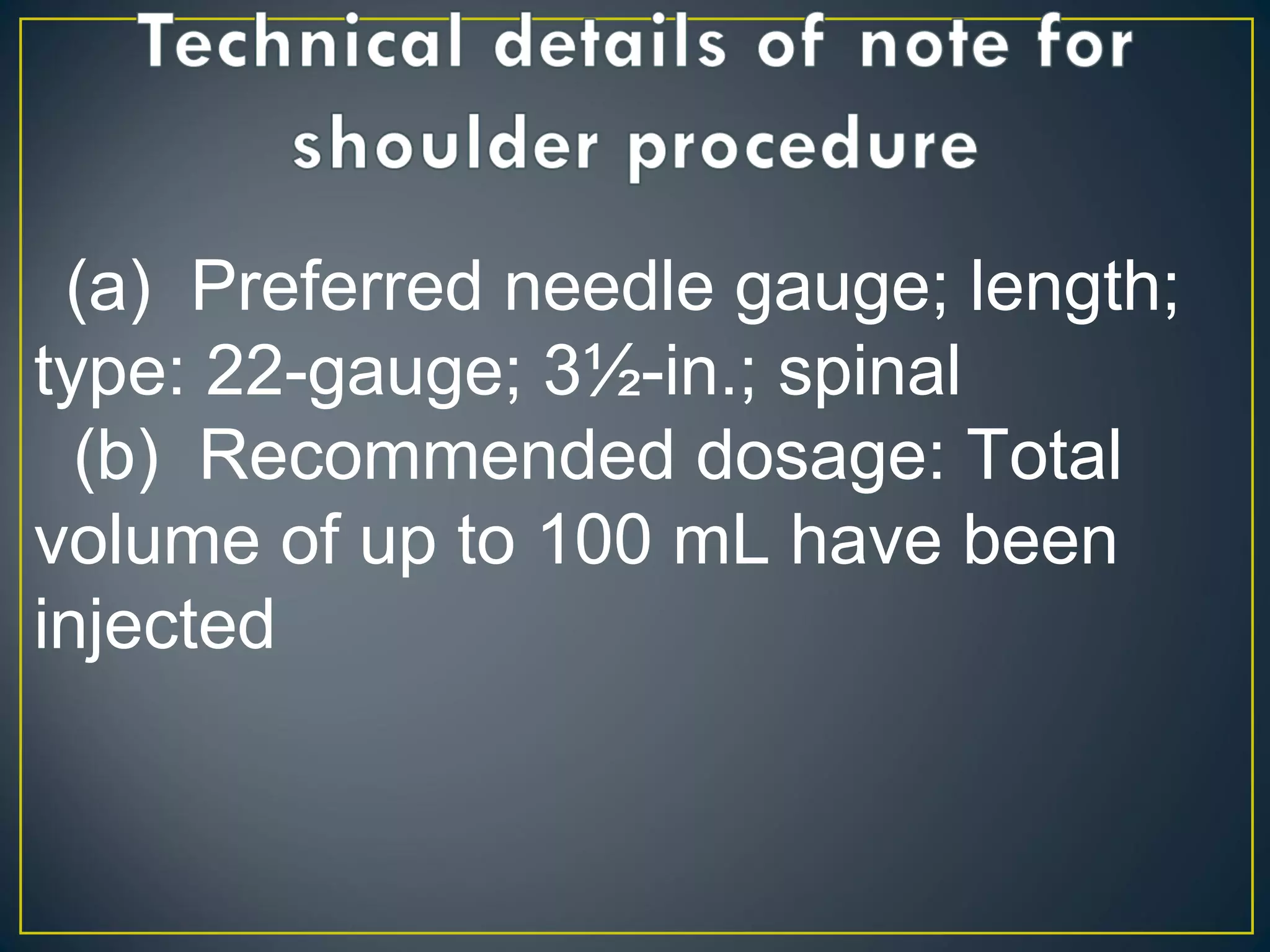 Technical details of note for shoulder procedure

(a) Preferred needle gauge; length; type: 22-gauge; 3½-in.; spinal

(b) Recommended dosage: Total volume of up to 100 mL have been injected